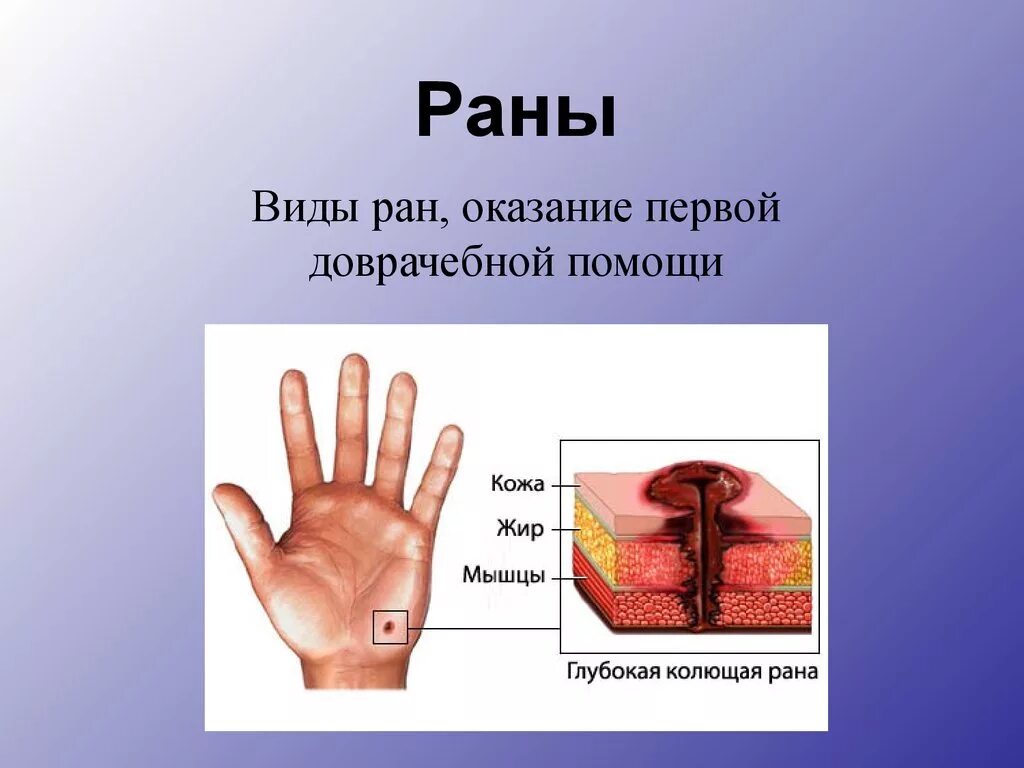 Раны

Виды ран, оказание первой доврачебной помощи

Кожа
Жир
Мышцы

Глубокая колющая рана